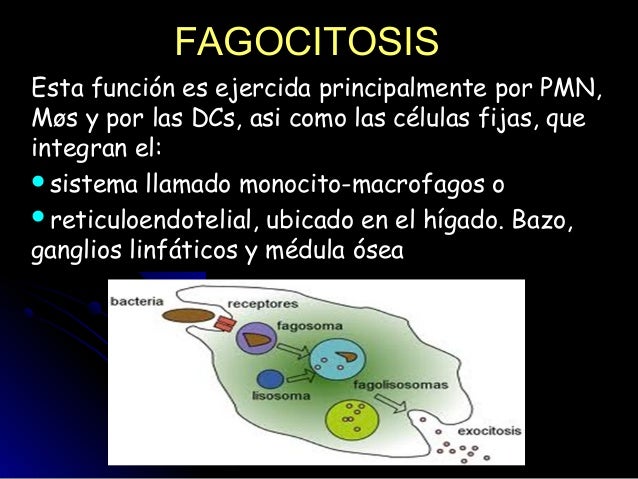 FAGOCITOSIS

Esta función es ejercida principalmente por PMN, Møs y por las DCs, asi como las células fijas, que integran el:

• sistema llamado monocito-macrofagos o
• reticuloendotelial, ubicado en el hígado. Bazo, ganglios linfáticos y médula ósea

bacteria
receptores
fagosoma
lisosoma
fagolisosomas
exocitosis